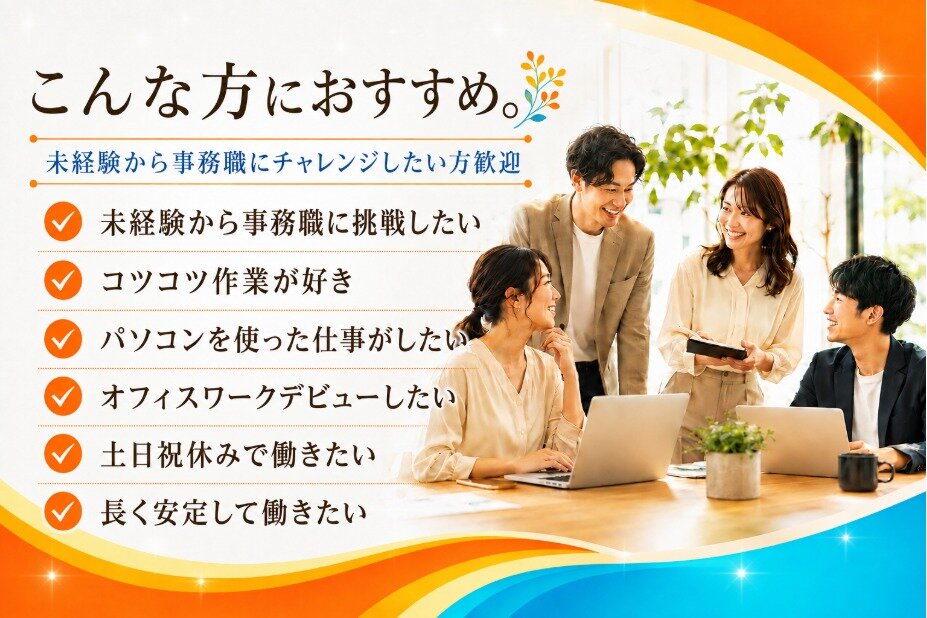 こんな方におすすめ。

未経験から事務職にチャレンジしたい方歓迎

未経験から事務職に挑戦したい

コツコツ作業が好き

パソコンを使った仕事がしたい

オフィスワークデビューしたい

土日祝休みで働きたい

長く安定して働きたい